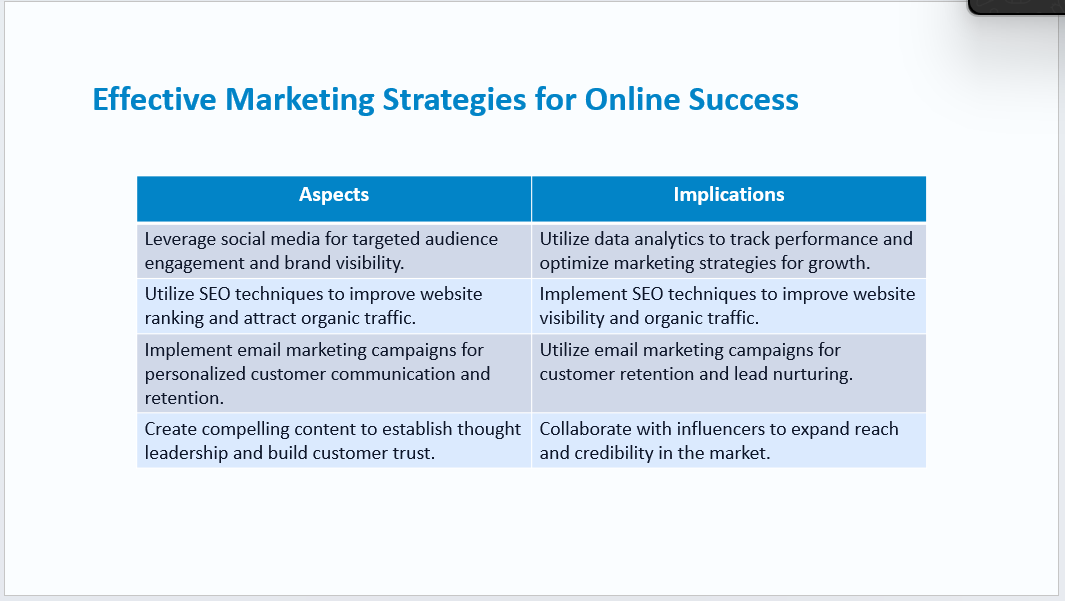 Effective Marketing Strategies for Online Success

| Aspects | Implications |
|---|---|
| Leverage social media for targeted audience engagement and brand visibility. | Utilize data analytics to track performance and optimize marketing strategies for growth. |
| Utilize SEO techniques to improve website ranking and attract organic traffic. | Implement SEO techniques to improve website visibility and organic traffic. |
| Implement email marketing campaigns for personalized customer communication and retention. | Utilize email marketing campaigns for customer retention and lead nurturing. |
| Create compelling content to establish thought leadership and build customer trust. | Collaborate with influencers to expand reach and credibility in the market. |